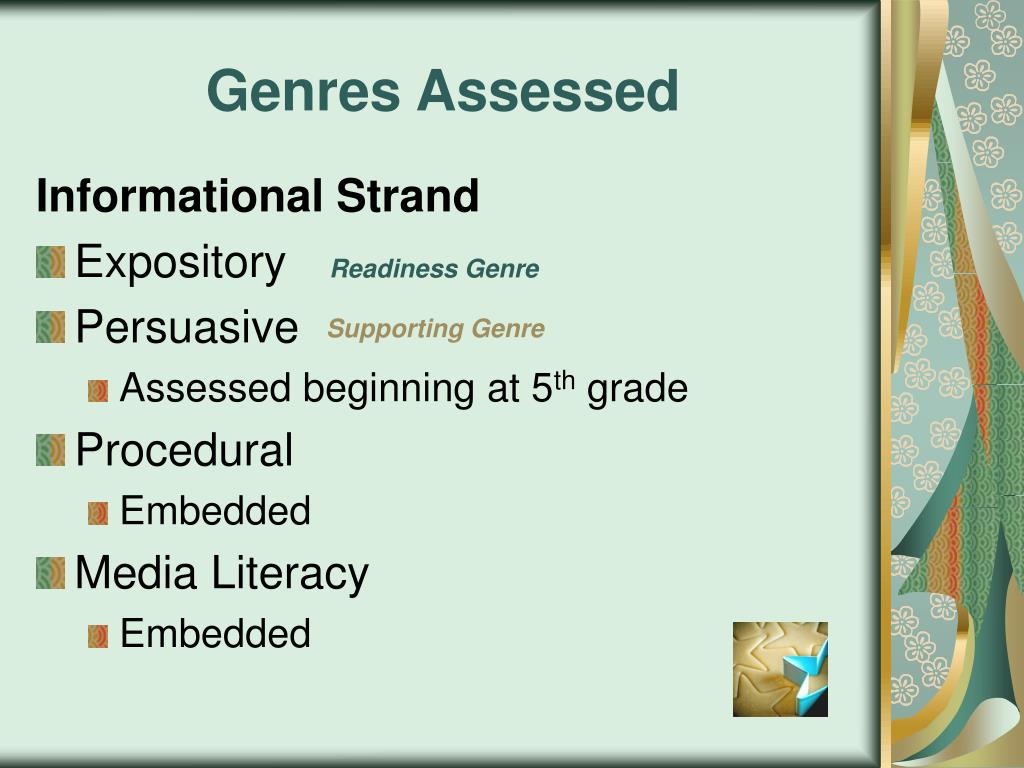 Genres Assessed

Informational Strand

Expository Readiness Genre

Persuasive Supporting Genre

Assessed beginning at 5$^{th}$ grade

Procedural

Embedded

Media Literacy

Embedded